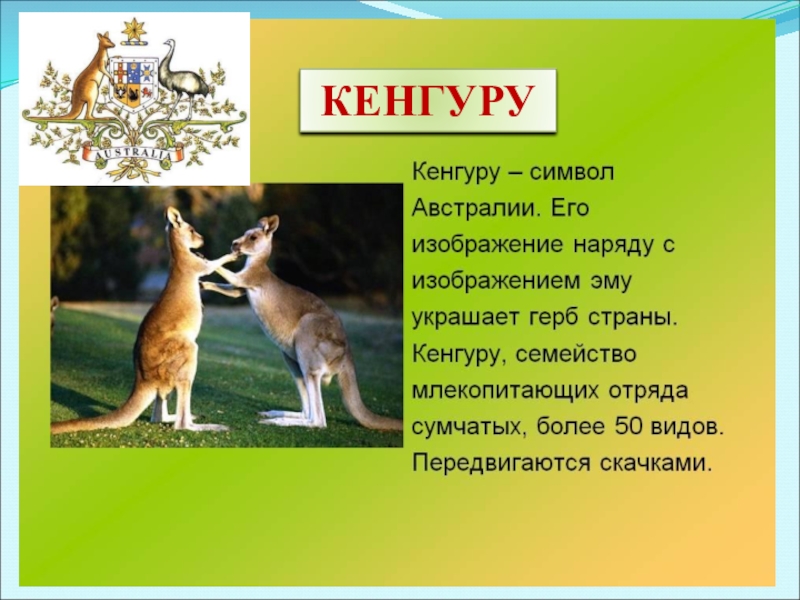 AUSTRALIA

КЕНГУРУ

Кенгуру – символ Австралии. Его изображение наряду с изображением эму украшает герб страны. Кенгуру, семейство млекопитающих отряда сумчатых, более 50 видов. Передвигаются скачками.